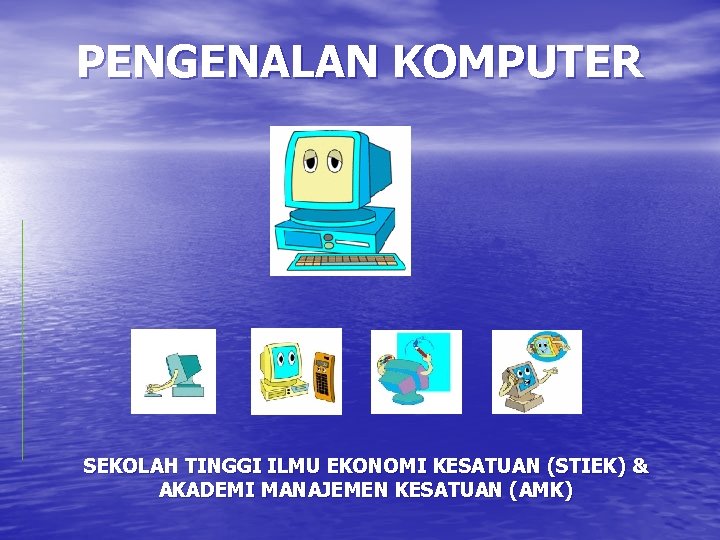 PENGENALAN KOMPUTER

SEKOLAH TINGGI ILMU EKONOMI KESATUAN (STIEK) & AKADEMI MANAJEMEN KESATUAN (AMK)